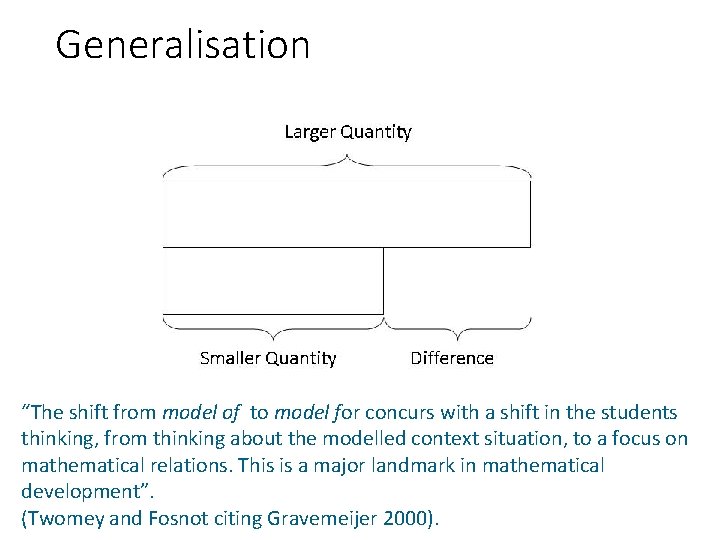 Generalisation

Larger Quantity

Smaller Quantity

Difference

“The shift from model of to model for concurs with a shift in the students thinking, from thinking about the modelled context situation, to a focus on mathematical relations. This is a major landmark in mathematical development”.
(Twomey and Fosnot citing Gravemeijer 2000).